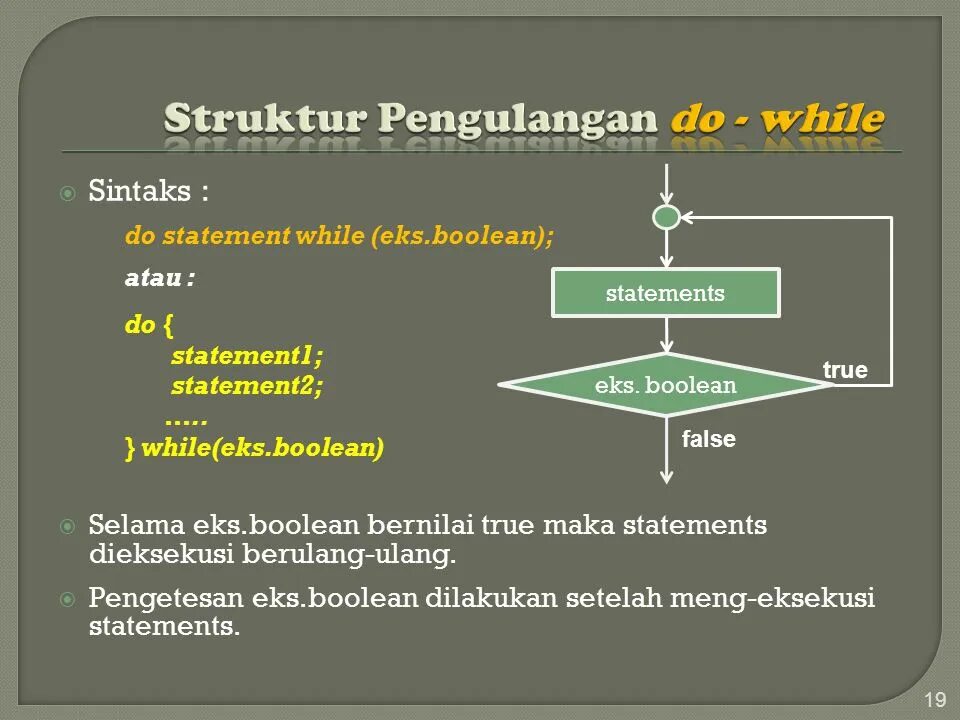 Struktur Pengulangan do - while

Sintaks :

do statement while (eks.boolean);

atau :

do {
statement1;
statement2;
.....
} while(eks.boolean)

statements

eks. boolean

true

false

Selama eks.boolean bernilai true maka statements dieksekusi berulang-ulang.

Pengetesan eks.boolean dilakukan setelah meng-eksekusi statements.

19